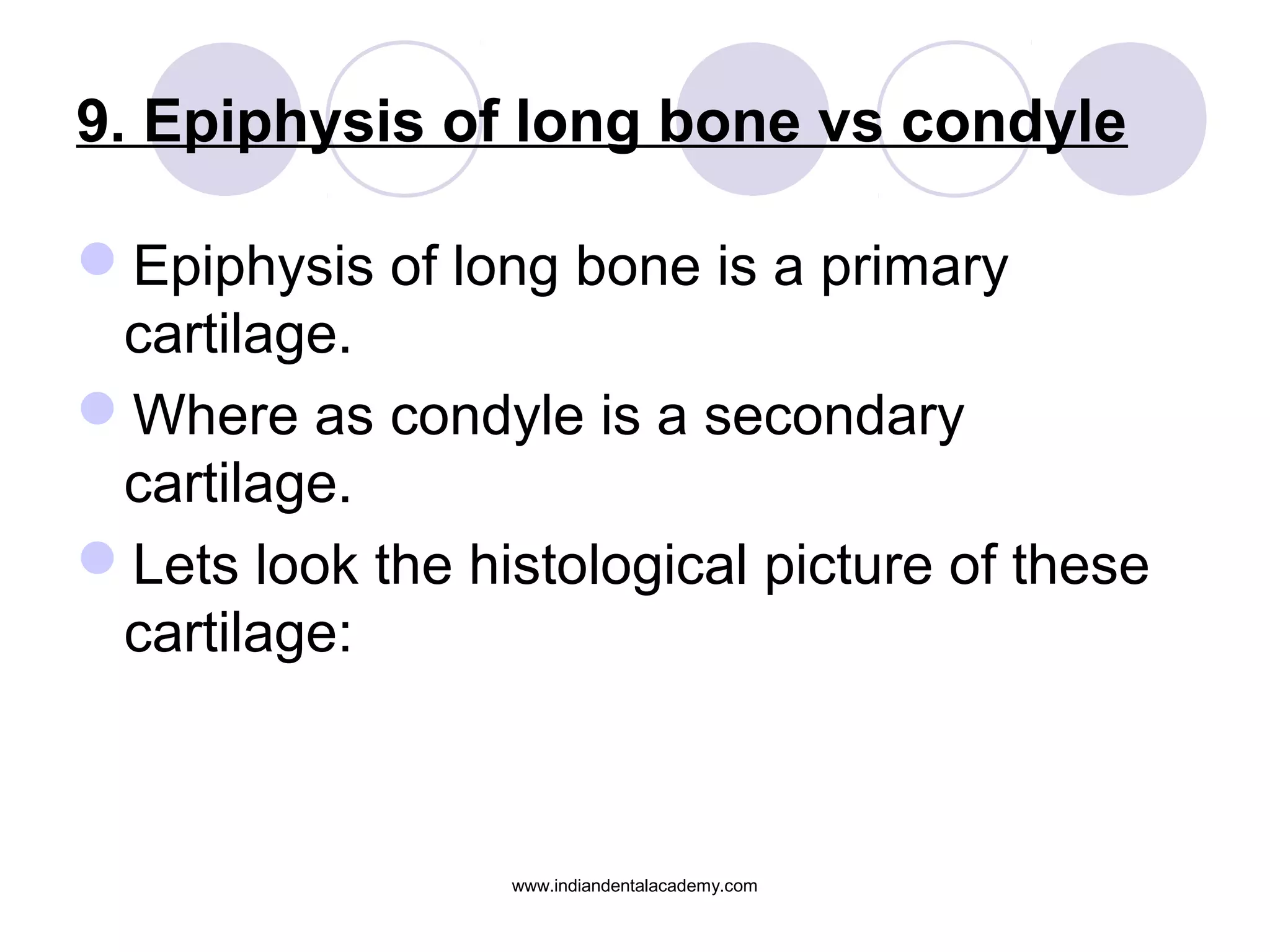 9. Epiphysis of long bone vs condyle

Epiphysis of long bone is a primary cartilage.

Where as condyle is a secondary cartilage.

Lets look the histological picture of these cartilage:

www.indiandentalacademy.com